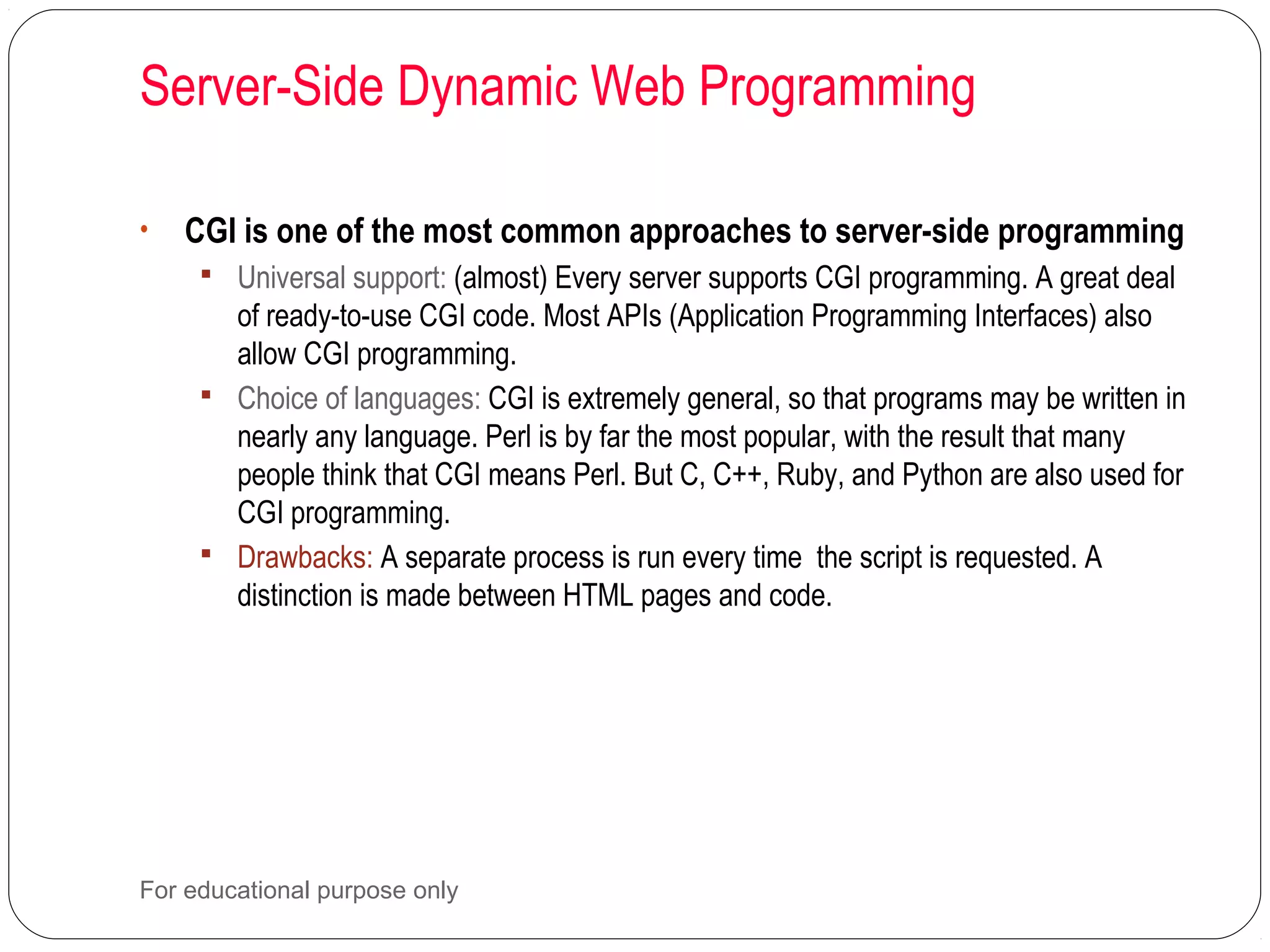 Server-Side Dynamic Web Programming

• CGI is one of the most common approaches to server-side programming

▪ Universal support: (almost) Every server supports CGI programming. A great deal of ready-to-use CGI code. Most APIs (Application Programming Interfaces) also allow CGI programming.

▪ Choice of languages: CGI is extremely general, so that programs may be written in nearly any language. Perl is by far the most popular, with the result that many people think that CGI means Perl. But C, C++, Ruby, and Python are also used for CGI programming.

▪ Drawbacks: A separate process is run every time the script is requested. A distinction is made between HTML pages and code.

For educational purpose only